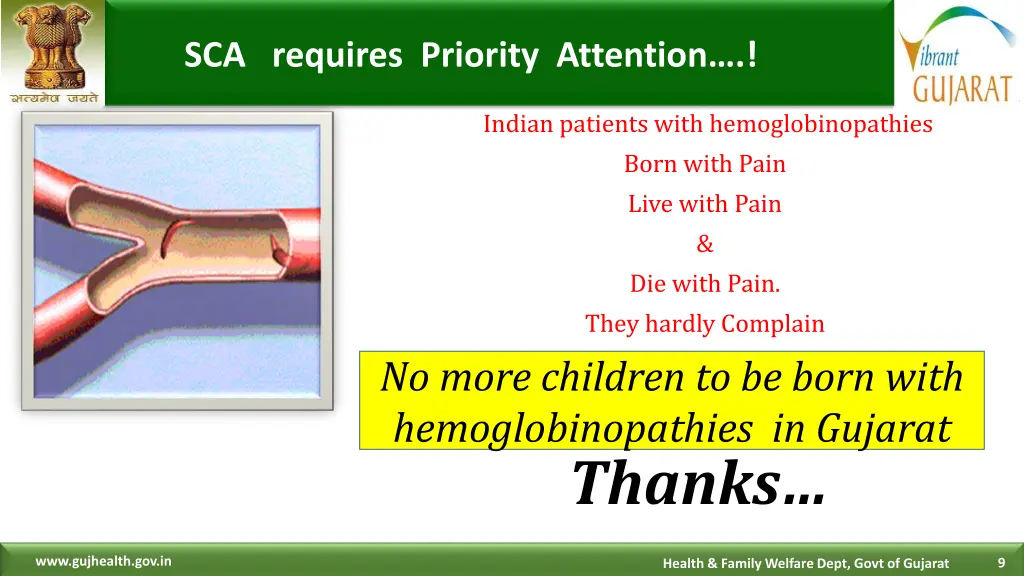 सत्यमेव जयते

SCA requires Priority Attention….!

Vibrant GUJARAT

Indian patients with hemoglobinopathies

Born with Pain

Live with Pain

&

Die with Pain.

They hardly Complain

No more children to be born with hemoglobinopathies in Gujarat

Thanks…

www.gujhealth.gov.in

Health & Family Welfare Dept, Govt of Gujarat

9